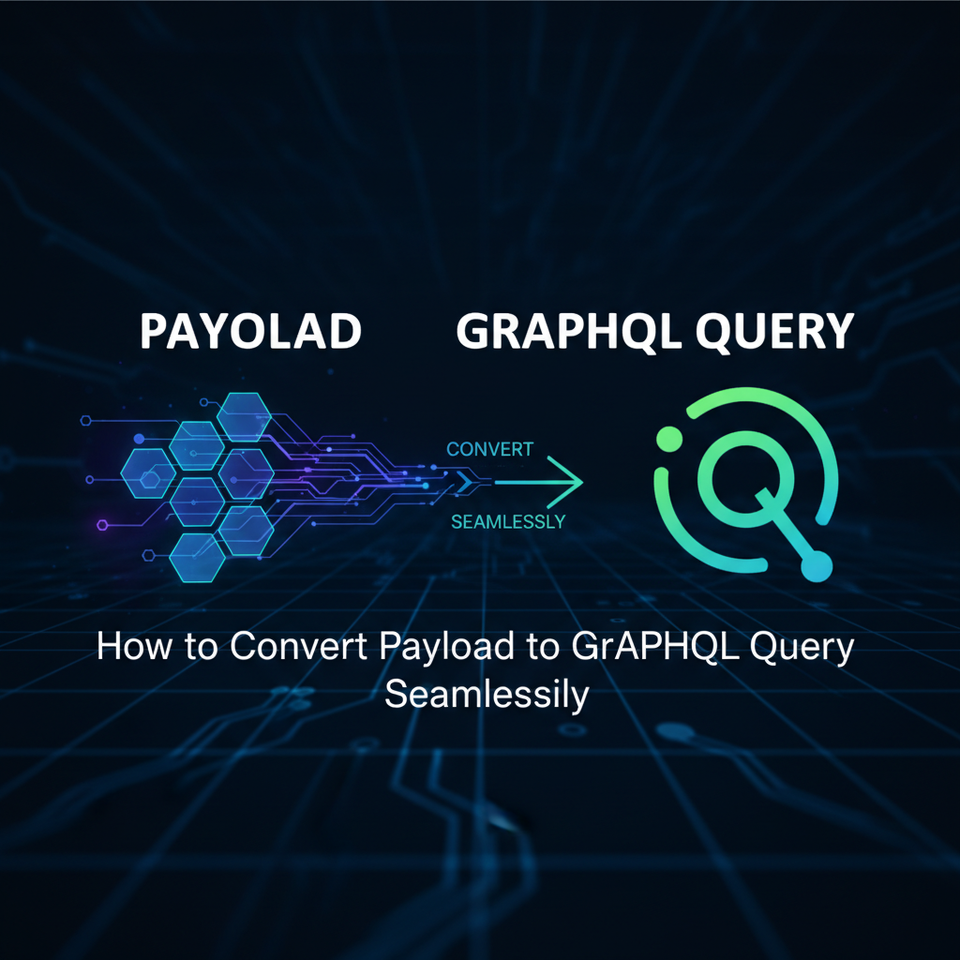 PAYOLAD

GRAPHQL QUERY

CONVERT

SEAMLESSLY

How to Convert Payload to GrAPHQL Query Seamlessily